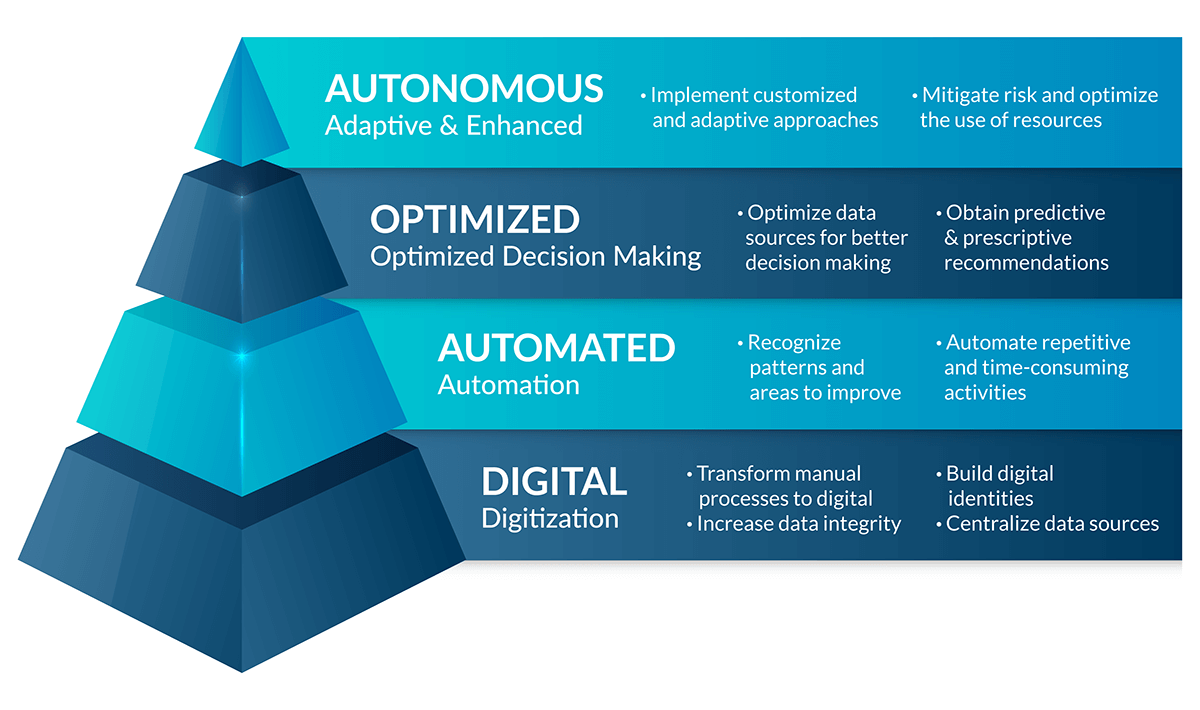 AUTONOMOUS
Adaptive & Enhanced

• Implement customized and adaptive approaches

• Mitigate risk and optimize the use of resources

OPTIMIZED
Optimized Decision Making

• Optimize data sources for better decision making

• Obtain predictive & prescriptive recommendations

AUTOMATED
Automation

• Recognize patterns and areas to improve

• Automate repetitive and time-consuming activities

DIGITAL
Digitization

• Transform manual processes to digital
• Increase data integrity

• Build digital identities
• Centralize data sources